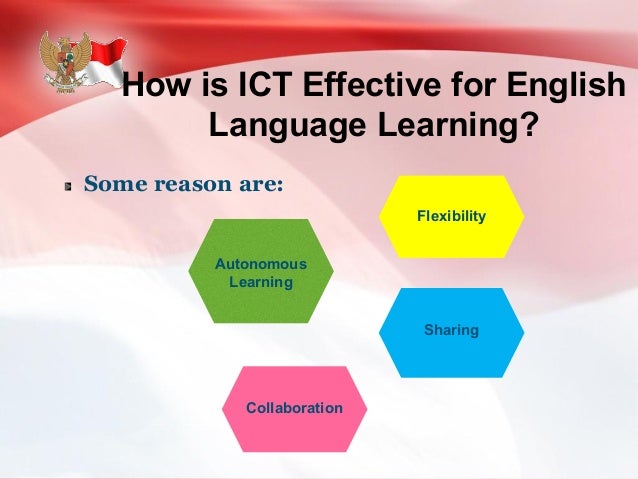 How is ICT Effective for English Language Learning?

Some reason are:

Flexibility

Autonomous Learning

Sharing

Collaboration